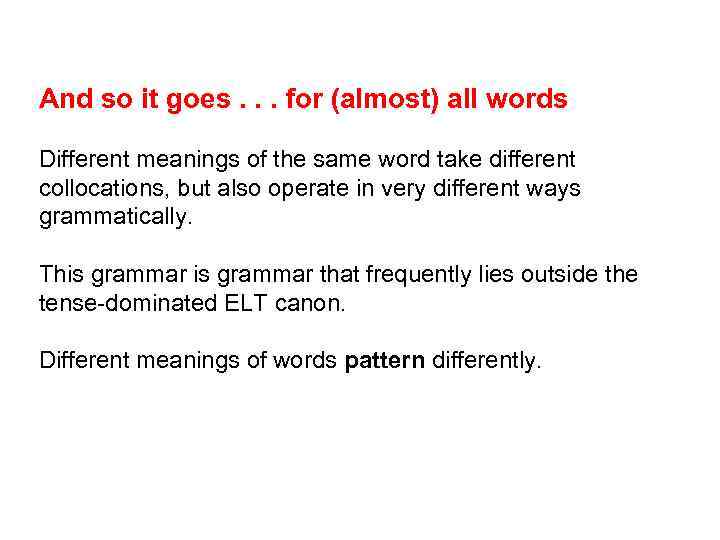 And so it goes . . . for (almost) all words

Different meanings of the same word take different collocations, but also operate in very different ways grammatically.

This grammar is grammar that frequently lies outside the tense-dominated ELT canon.

Different meanings of words pattern differently.